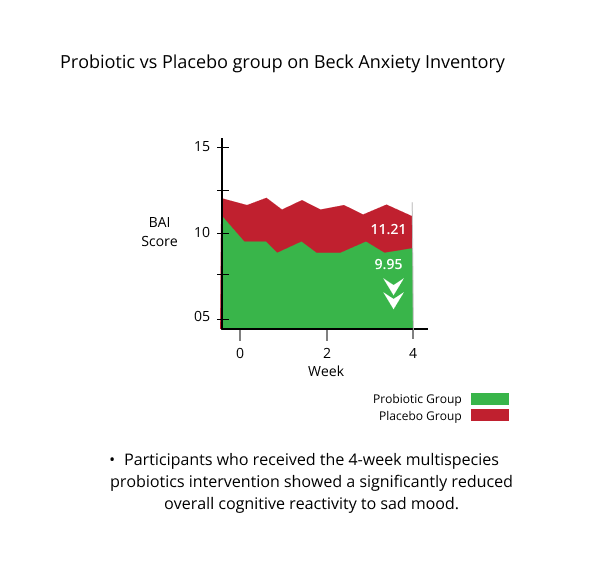 Probiotic vs Placebo group on Beck Anxiety Inventory

15

BAI Score

10

05

11.21

9.95

0

2

4

Week

Probiotic Group

Placebo Group

• Participants who received the 4-week multispecies probiotics intervention showed a significantly reduced overall cognitive reactivity to sad mood.